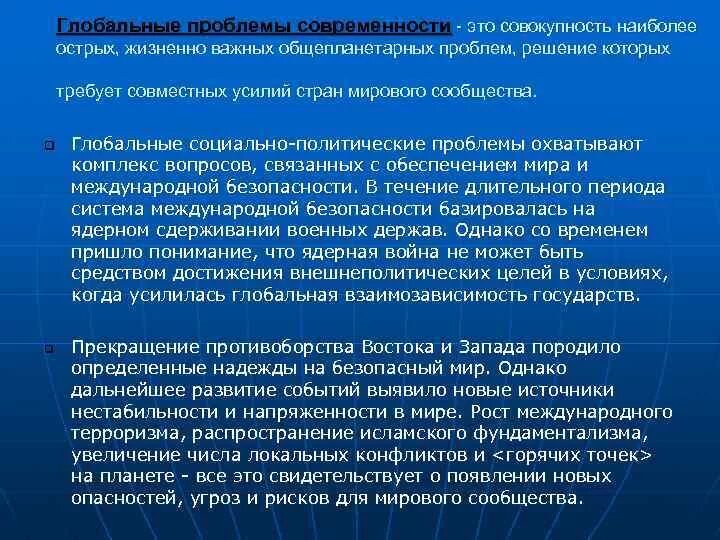 Глобальные проблемы современности - это совокупность наиболее острых, жизненно важных общепланетарных проблем, решение которых

требует совместных усилий стран мирового сообщества.

Глобальные социально-политические проблемы охватывают комплекс вопросов, связанных с обеспечением мира и международной безопасности. В течение длительного периода система международной безопасности базировалась на ядерном сдерживании военных держав. Однако со временем пришло понимание, что ядерная война не может быть средством достижения внешнеполитических целей в условиях, когда усилилась глобальная взаимозависимость государств.

Прекращение противоборства Востока и Запада породило определенные надежды на безопасный мир. Однако дальнейшее развитие событий выявило новые источники нестабильности и напряженности в мире. Рост международного терроризма, распространение исламского фундаментализма, увеличение числа локальных конфликтов и <горячих точек> на планете - все это свидетельствует о появлении новых опасностей, угроз и рисков для мирового сообщества.